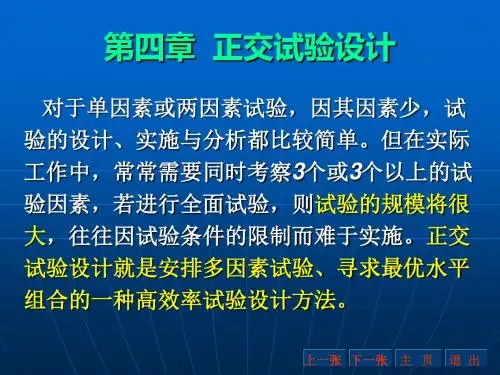 第四章 正交试验设计

对于单因素或两因素试验，因其因素少，试验的设计、实施与分析都比较简单。但在实际工作中，常常需要同时考察3个或3个以上的试验因素，若进行全面试验，则试验的规模将很大，往往因试验条件的限制而难于实施。正交试验设计就是安排多因素试验、寻求最优水平组合的一种高效率试验设计方法。

上一张 下一张 主 页 退 出